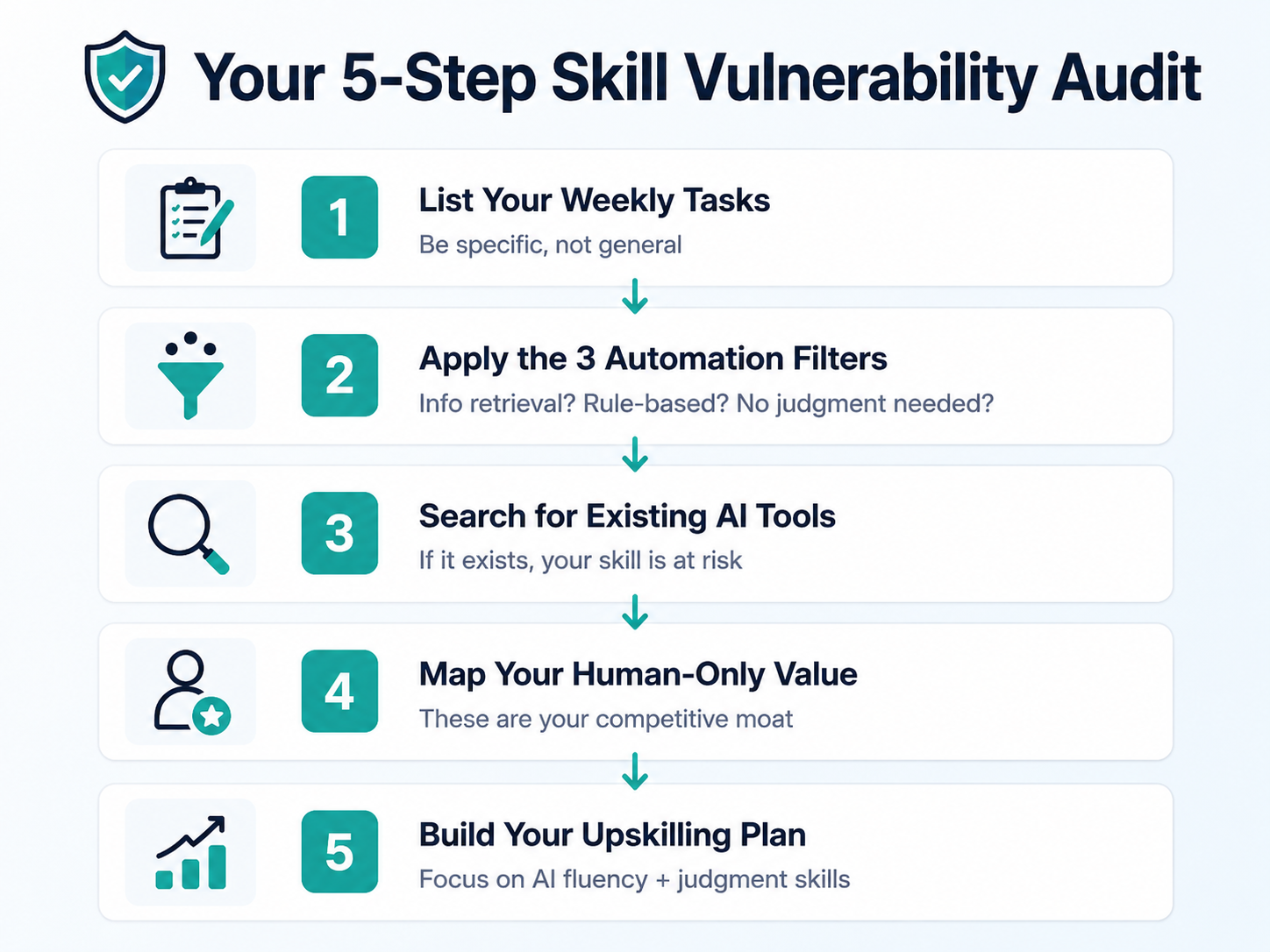 Your 5-Step Skill Vulnerability Audit

1
List Your Weekly Tasks
Be specific, not general

2
Apply the 3 Automation Filters
Info retrieval? Rule-based? No judgment needed?

3
Search for Existing AI Tools
If it exists, your skill is at risk

4
Map Your Human-Only Value
These are your competitive moat

5
Build Your Upskilling Plan
Focus on AI fluency + judgment skills